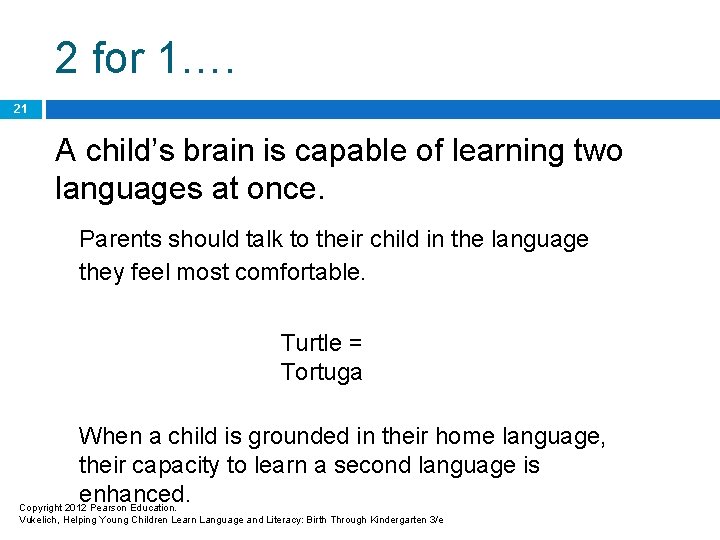 2 for 1….

21

A child's brain is capable of learning two languages at once.

Parents should talk to their child in the language they feel most comfortable.

Turtle =
Tortuga

When a child is grounded in their home language, their capacity to learn a second language is enhanced.

Copyright 2012 Pearson Education.
Vukelich, Helping Young Children Learn Language and Literacy: Birth Through Kindergarten 3/e